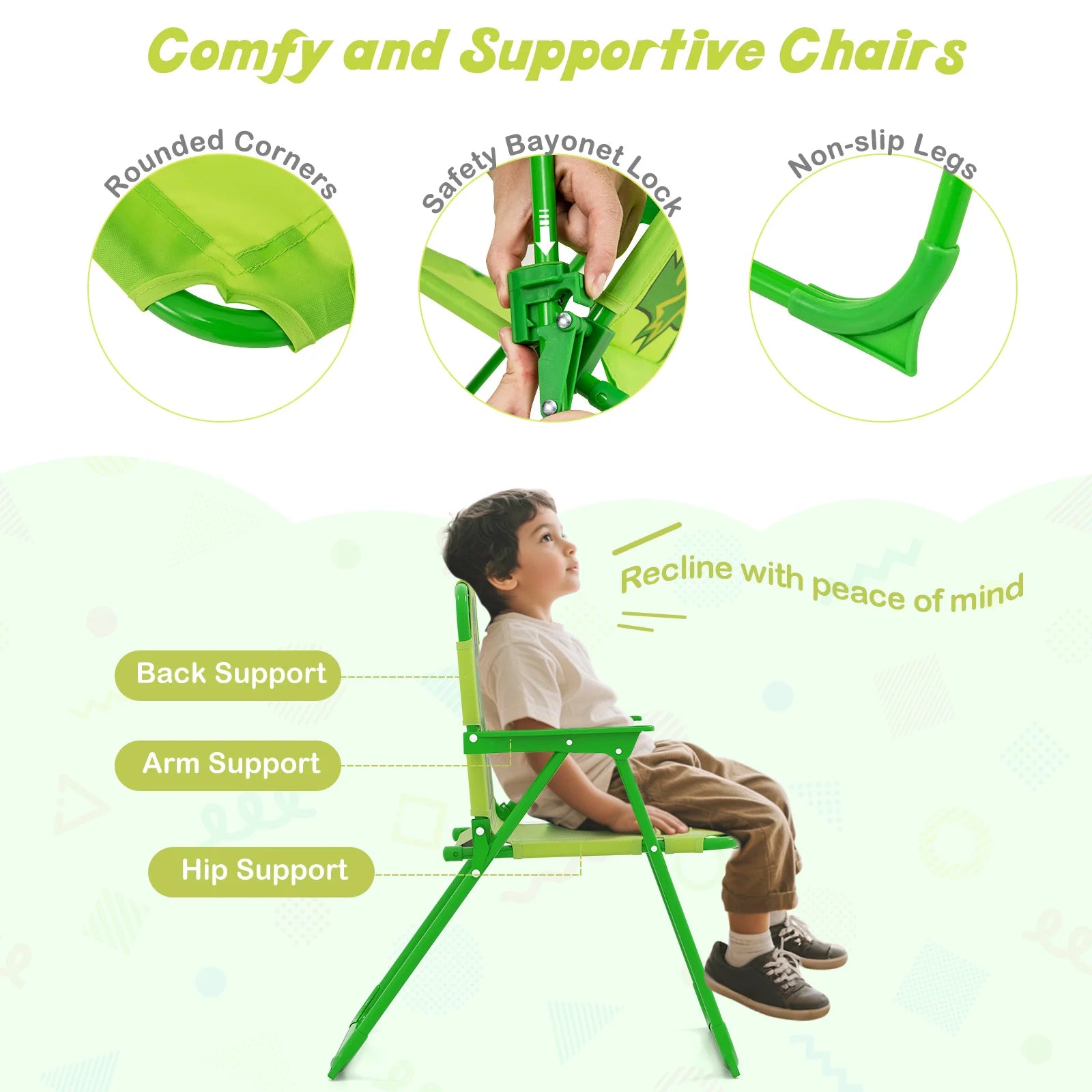 Comfy and Supportive Chairs

Rounded Corners

Safety Bayonet Lock

Non-slip Legs

Recline with peace of mind

Back Support

Arm Support

Hip Support